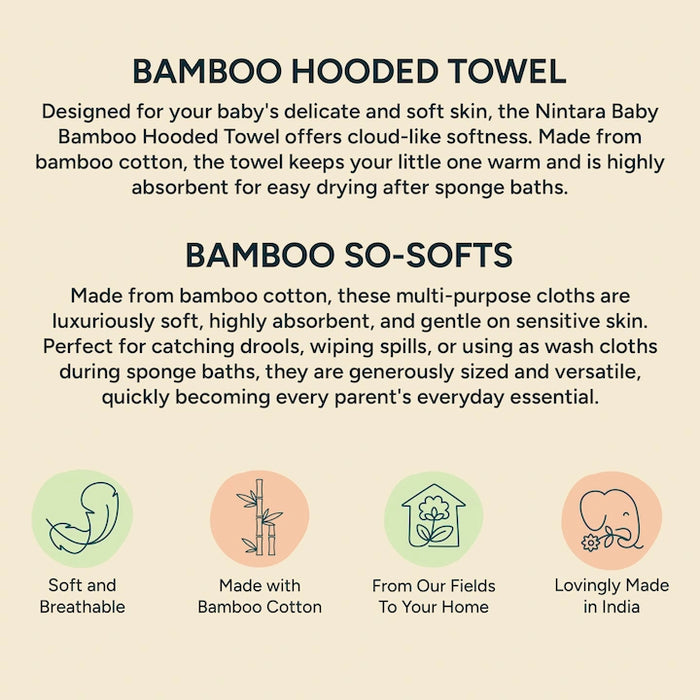 BAMBOO HOODED TOWEL

Designed for your baby's delicate and soft skin, the Nintara Baby Bamboo Hooded Towel offers cloud-like softness. Made from bamboo cotton, the towel keeps your little one warm and is highly absorbent for easy drying after sponge baths.

BAMBOO SO-SOFTS

Made from bamboo cotton, these multi-purpose cloths are luxuriously soft, highly absorbent, and gentle on sensitive skin. Perfect for catching drools, wiping spills, or using as wash cloths during sponge baths, they are generously sized and versatile, quickly becoming every parent's everyday essential.

Soft and Breathable

Made with Bamboo Cotton

From Our Fields To Your Home

Lovingly Made in India